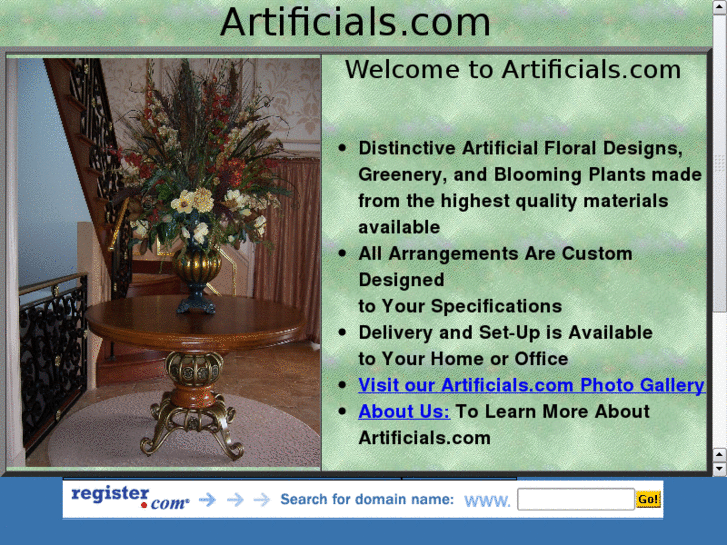 Artificials.com

Welcome to Artificials.com

- Distinctive Artificial Floral Designs, Greenery, and Blooming Plants made from the highest quality materials available
- All Arrangements Are Custom Designed
to Your Specifications
- Delivery and Set-Up is Available
to Your Home or Office
- Visit our Artificials.com Photo Gallery
- About Us: To Learn More About Artificials.com

register.com Search for domain name: www. Go!